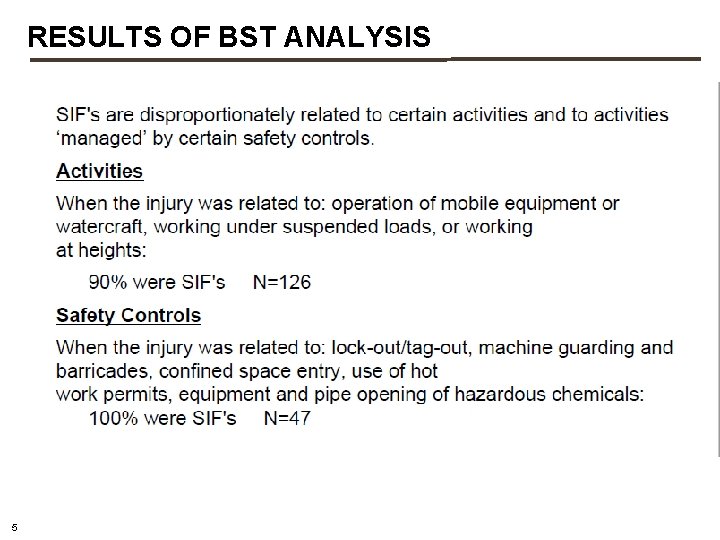 RESULTS OF BST ANALYSIS

SIF's are disproportionately related to certain activities and to activities 'managed' by certain safety controls.

Activities

When the injury was related to: operation of mobile equipment or watercraft, working under suspended loads, or working at heights:

90% were SIF's N=126

Safety Controls

When the injury was related to: lock-out/tag-out, machine guarding and barricades, confined space entry, use of hot work permits, equipment and pipe opening of hazardous chemicals:

100% were SIF's N=47

5